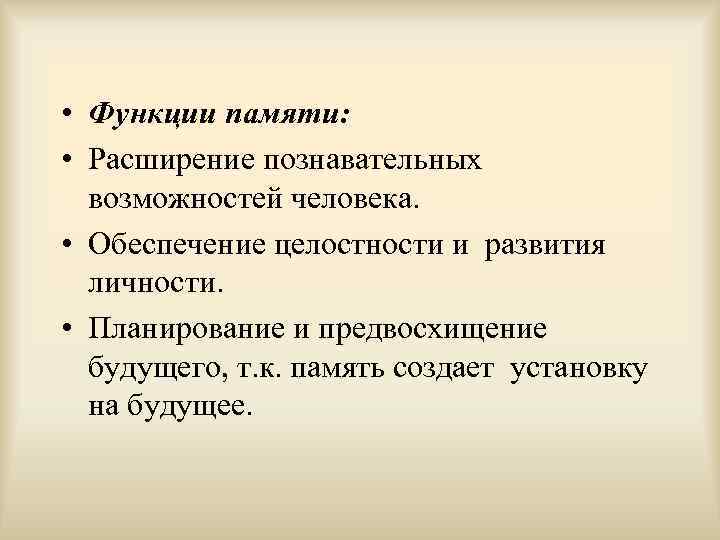 • Функции памяти:

• Расширение познавательных возможностей человека.

• Обеспечение целостности и развития личности.

• Планирование и предвосхищение будущего, т.к. память создает установку на будущее.